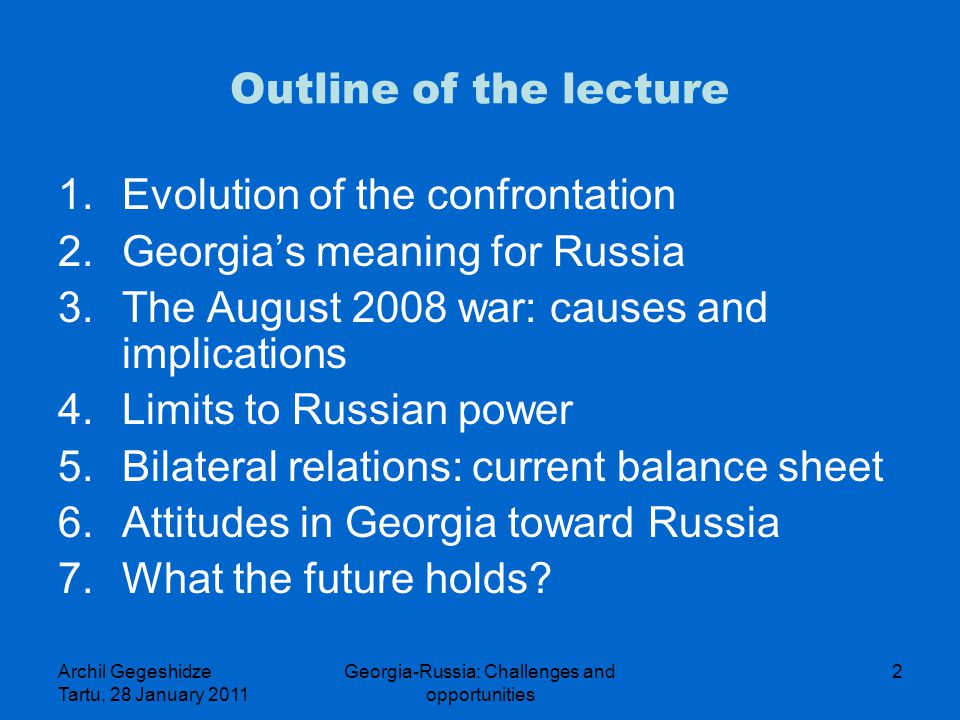 Outline of the lecture

1. Evolution of the confrontation
2. Georgia's meaning for Russia
3. The August 2008 war: causes and implications
4. Limits to Russian power
5. Bilateral relations: current balance sheet
6. Attitudes in Georgia toward Russia
7. What the future holds?

Archil Gegeshidze
Tartu, 28 January 2011

Georgia-Russia: Challenges and opportunities

2